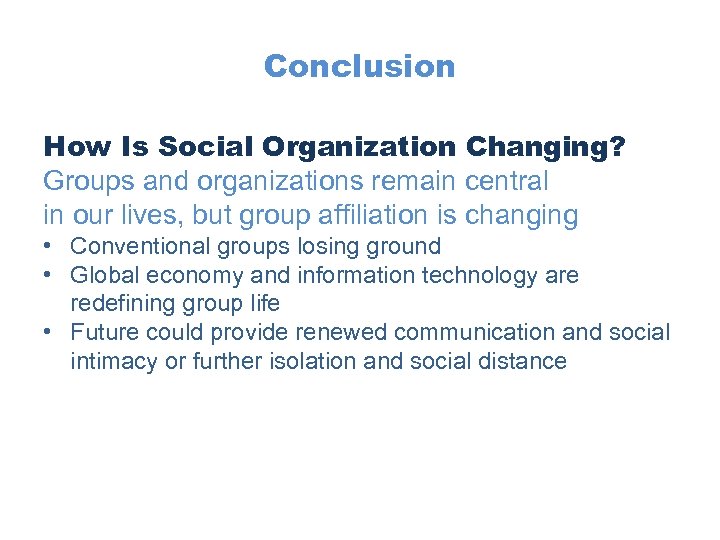 Conclusion

How Is Social Organization Changing?
Groups and organizations remain central in our lives, but group affiliation is changing
• Conventional groups losing ground
• Global economy and information technology are redefining group life
• Future could provide renewed communication and social intimacy or further isolation and social distance